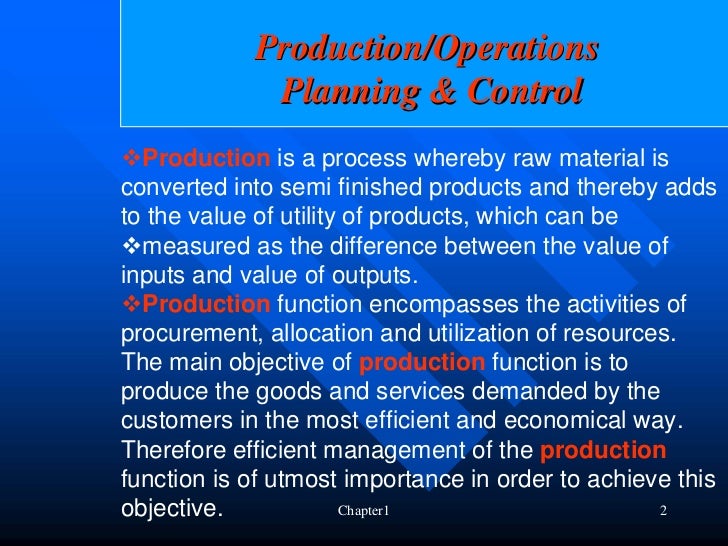 Production/Operations
Planning & Control

❖Production is a process whereby raw material is converted into semi finished products and thereby adds to the value of utility of products, which can be
❖measured as the difference between the value of inputs and value of outputs.
❖Production function encompasses the activities of procurement, allocation and utilization of resources. The main objective of production function is to produce the goods and services demanded by the customers in the most efficient and economical way. Therefore efficient management of the production function is of utmost importance in order to achieve this objective.

Chapter1

2